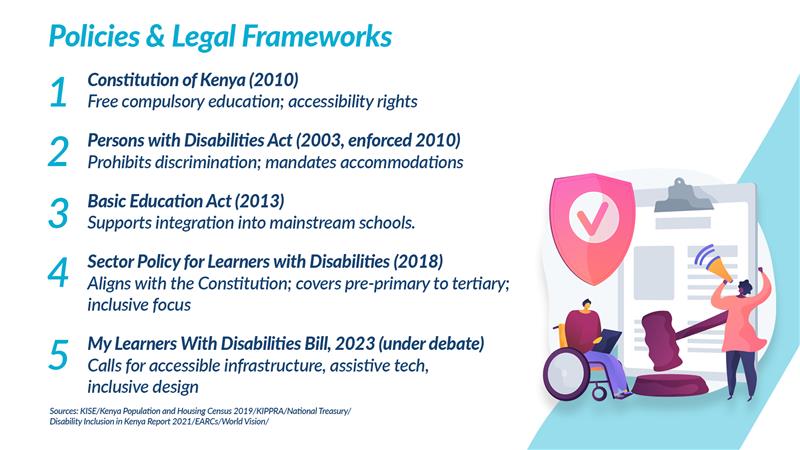 Policies & Legal Frameworks

1
Constitution of Kenya (2010)
Free compulsory education; accessibility rights

2
Persons with Disabilities Act (2003, enforced 2010)
Prohibits discrimination; mandates accommodations

3
Basic Education Act (2013)
Supports integration into mainstream schools.

4
Sector Policy for Learners with Disabilities (2018)
Aligns with the Constitution; covers pre-primary to tertiary; inclusive focus

5
My Learners With Disabilities Bill, 2023 (under debate)
Calls for accessible infrastructure, assistive tech, inclusive design

Sources: KISE/Kenya Population and Housing Census 2019/KIPPRA/National Treasury/ Disability Inclusion in Kenya Report 2021/EARCs/World Vision/